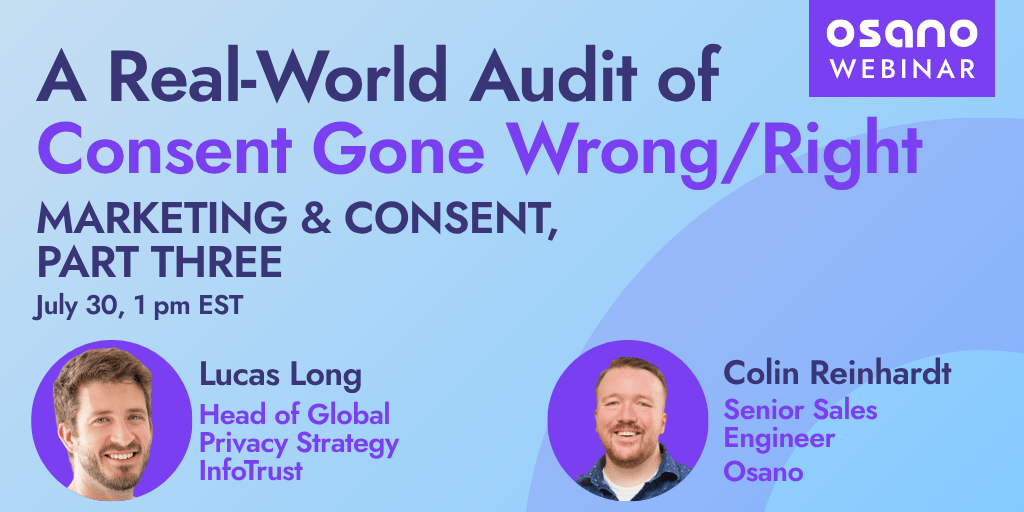 osano
WEBINAR

A Real-World Audit of
Consent Gone Wrong/Right

MARKETING & CONSENT, PART THREE

July 30, 1 pm EST

Lucas Long
Head of Global Privacy Strategy
InfoTrust

Colin Reinhardt
Senior Sales Engineer
Osano